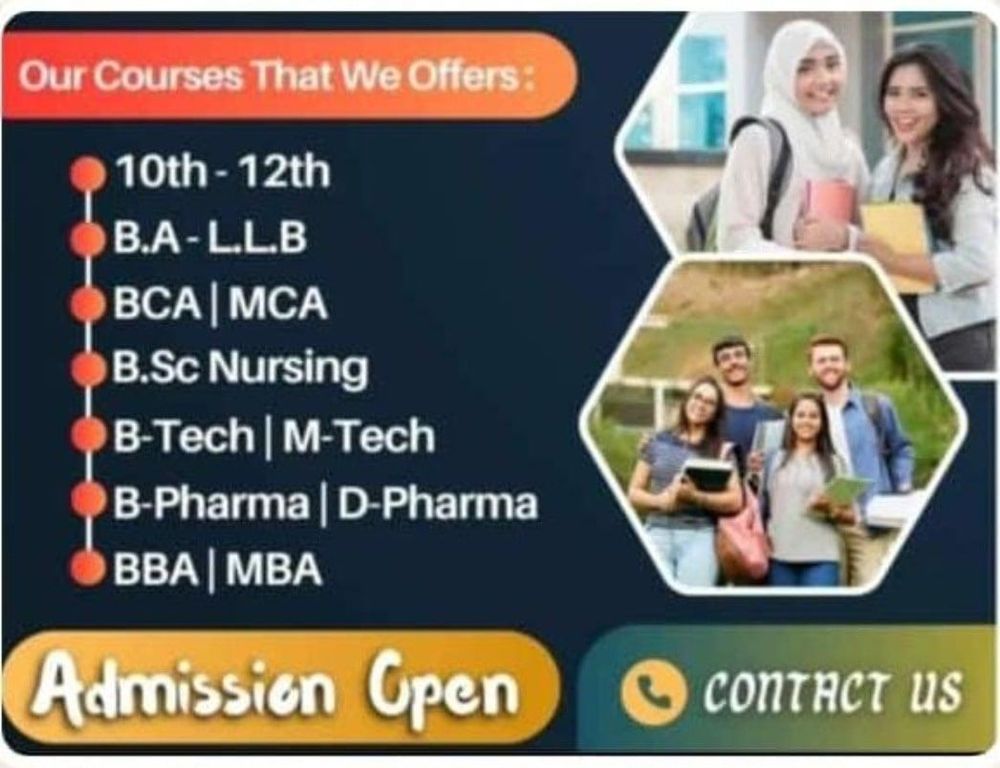 Our Courses That We Offers :

10th - 12th
B.A - L.L.B
BCA | MCA
B.Sc Nursing
B-Tech | M-Tech
B-Pharma | D-Pharma
BBA | MBA

Admission Open

CONTACT US